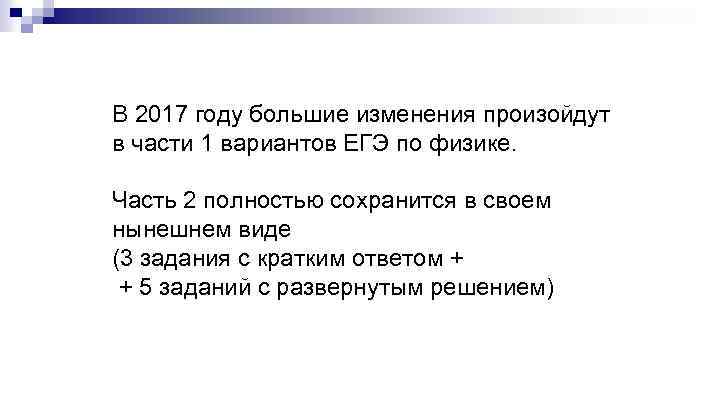 В 2017 году большие изменения произойдут в части 1 вариантов ЕГЭ по физике.

Часть 2 полностью сохранится в своем нынешнем виде
(3 задания с кратким ответом +
+ 5 заданий с развернутым решением)